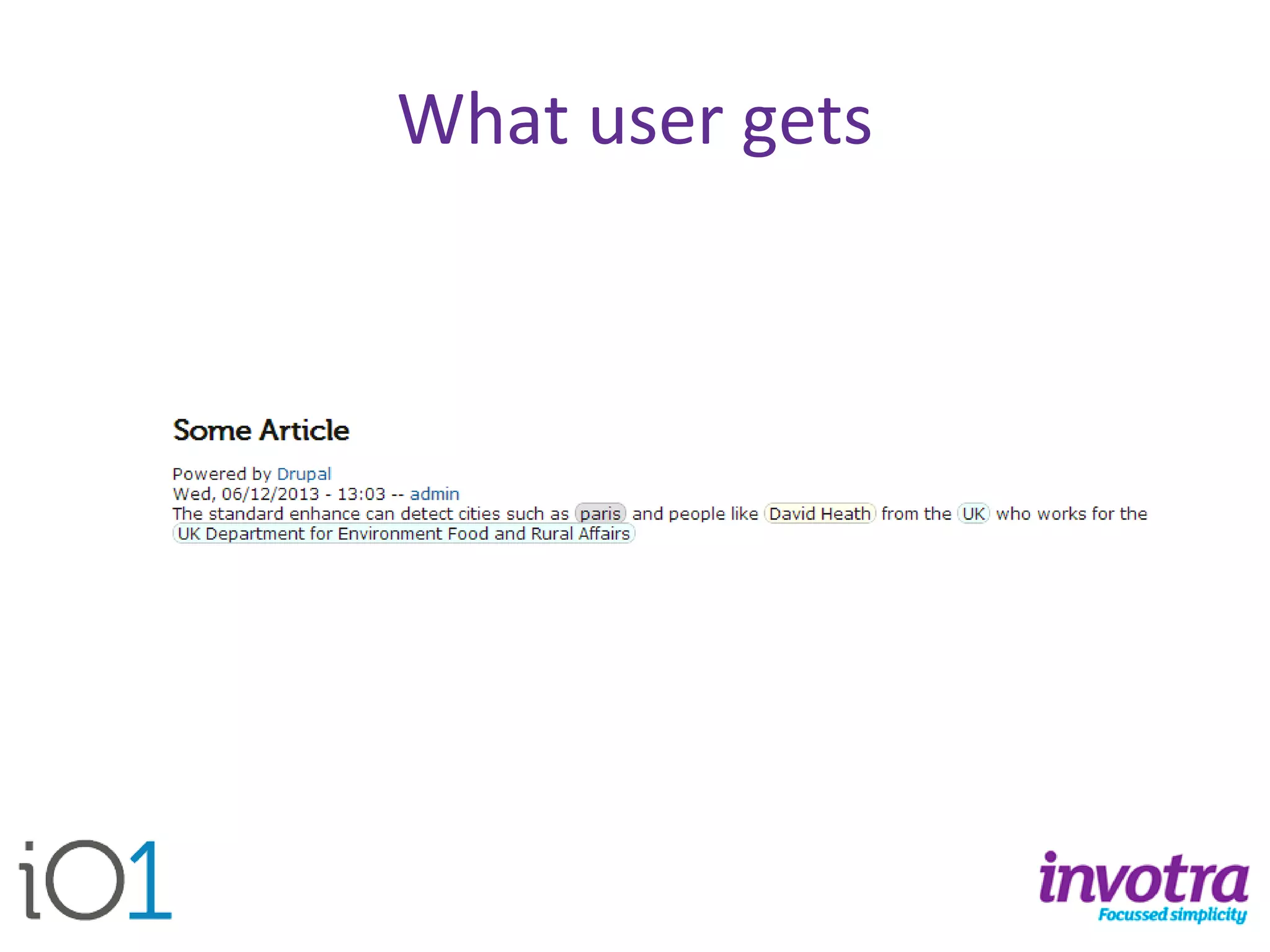 What user gets

Some Article

Powered by Drupal
Wed, 06/12/2013 - 13:03 -- admin
The standard enhance can detect cities such as paris and people like David Heath from the UK who works for the UK Department for Environment Food and Rural Affairs

iO1

invotra
Focussed simplicity